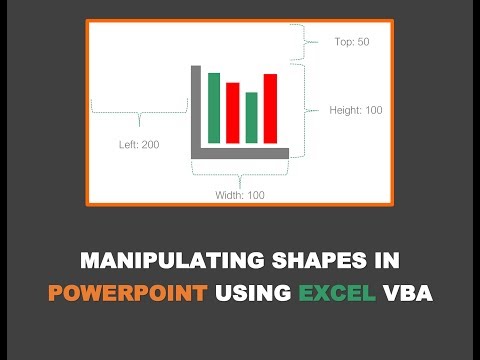 Top: 50

Height: 100

Left: 200

Width: 100

MANIPULATING SHAPES IN POWERPOINT USING EXCEL VBA